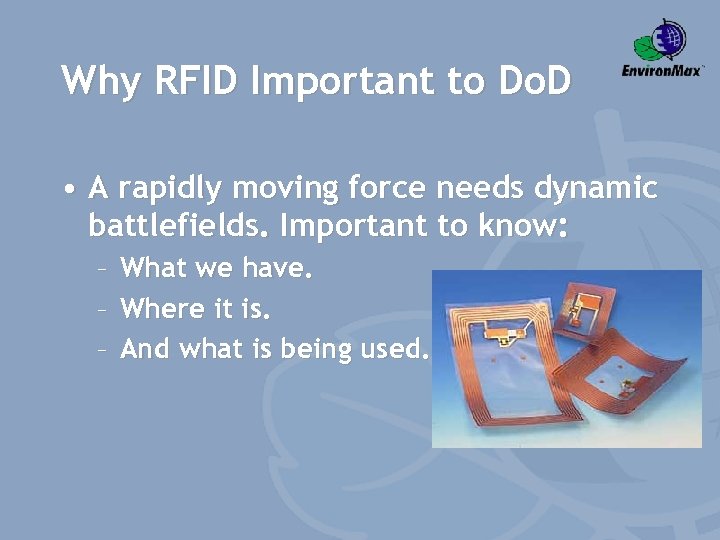 EnvironMax™

Why RFID Important to DoD

• A rapidly moving force needs dynamic battlefields. Important to know:
– What we have.
– Where it is.
– And what is being used.